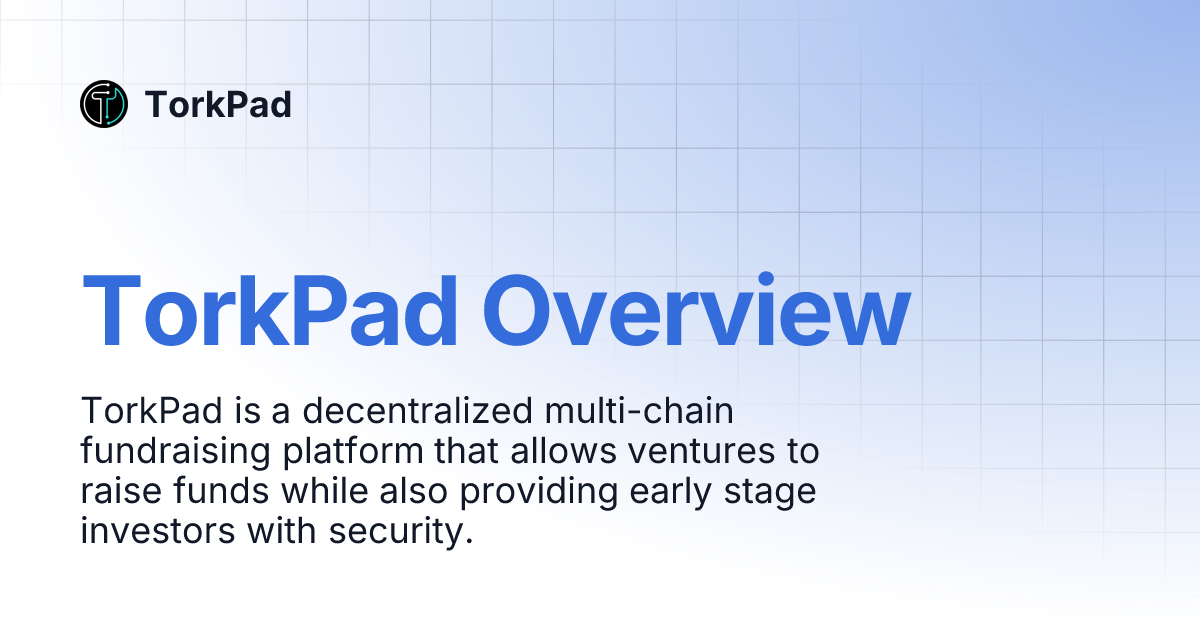 TorkPad

TorkPad Overview

TorkPad is a decentralized multi-chain fundraising platform that allows ventures to raise funds while also providing early stage investors with security.